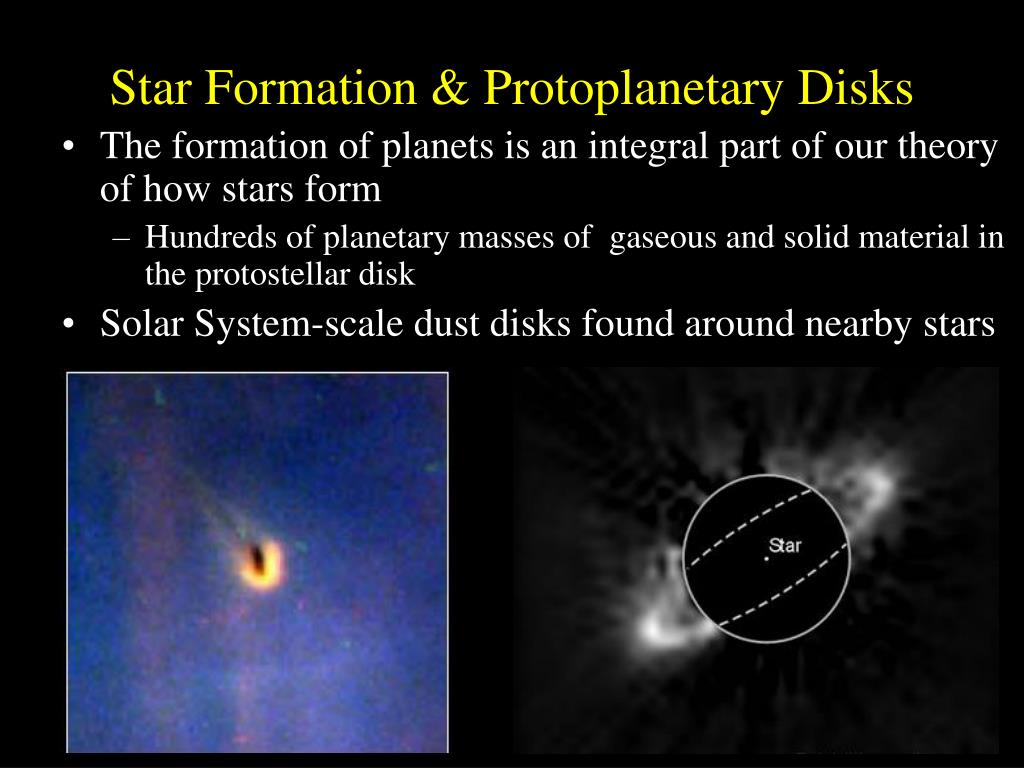 Star Formation & Protoplanetary Disks

• The formation of planets is an integral part of our theory of how stars form

– Hundreds of planetary masses of gaseous and solid material in the protostellar disk

• Solar System-scale dust disks found around nearby stars

Star